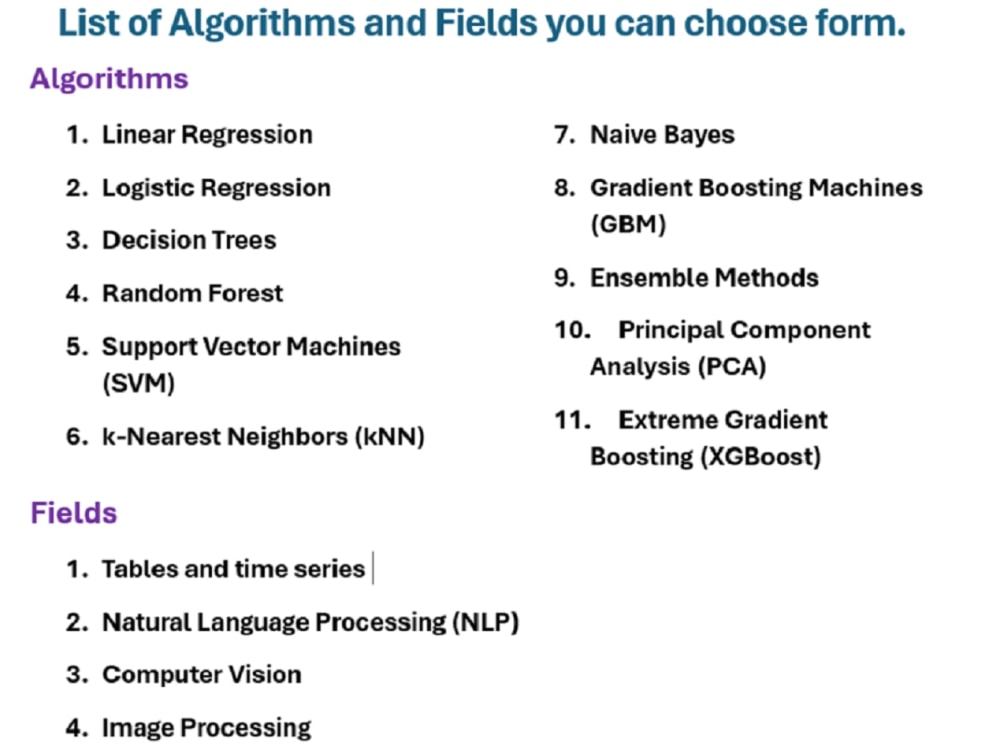 List of Algorithms and Fields you can choose form.

Algorithms

1. Linear Regression
2. Logistic Regression
3. Decision Trees
4. Random Forest
5. Support Vector Machines (SVM)
6. k-Nearest Neighbors (kNN)

7. Naive Bayes
8. Gradient Boosting Machines (GBM)
9. Ensemble Methods
10. Principal Component Analysis (PCA)
11. Extreme Gradient Boosting (XGBoost)

Fields

1. Tables and time series
2. Natural Language Processing (NLP)
3. Computer Vision
4. Image Processing